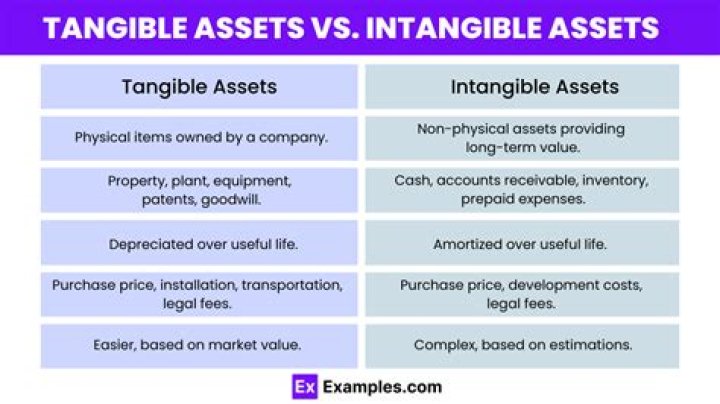 TANGIBLE ASSETS VS. INTANGIBLE ASSETS

| Tangible Assets | Intangible Assets |
|---|---|
| Physical items owned by a company. | Non-physical assets providing long-term value. |
| Property, plant, equipment, patents, goodwill. | Cash, accounts receivable, inventory, prepaid expenses. |
| Depreciated over useful life. | Amortized over useful life. |
| Purchase price, installation, transportation, legal fees. | Purchase price, development costs, legal fees. |
| Easier, based on market value. | Complex, based on estimations. |

Ex Examples.com